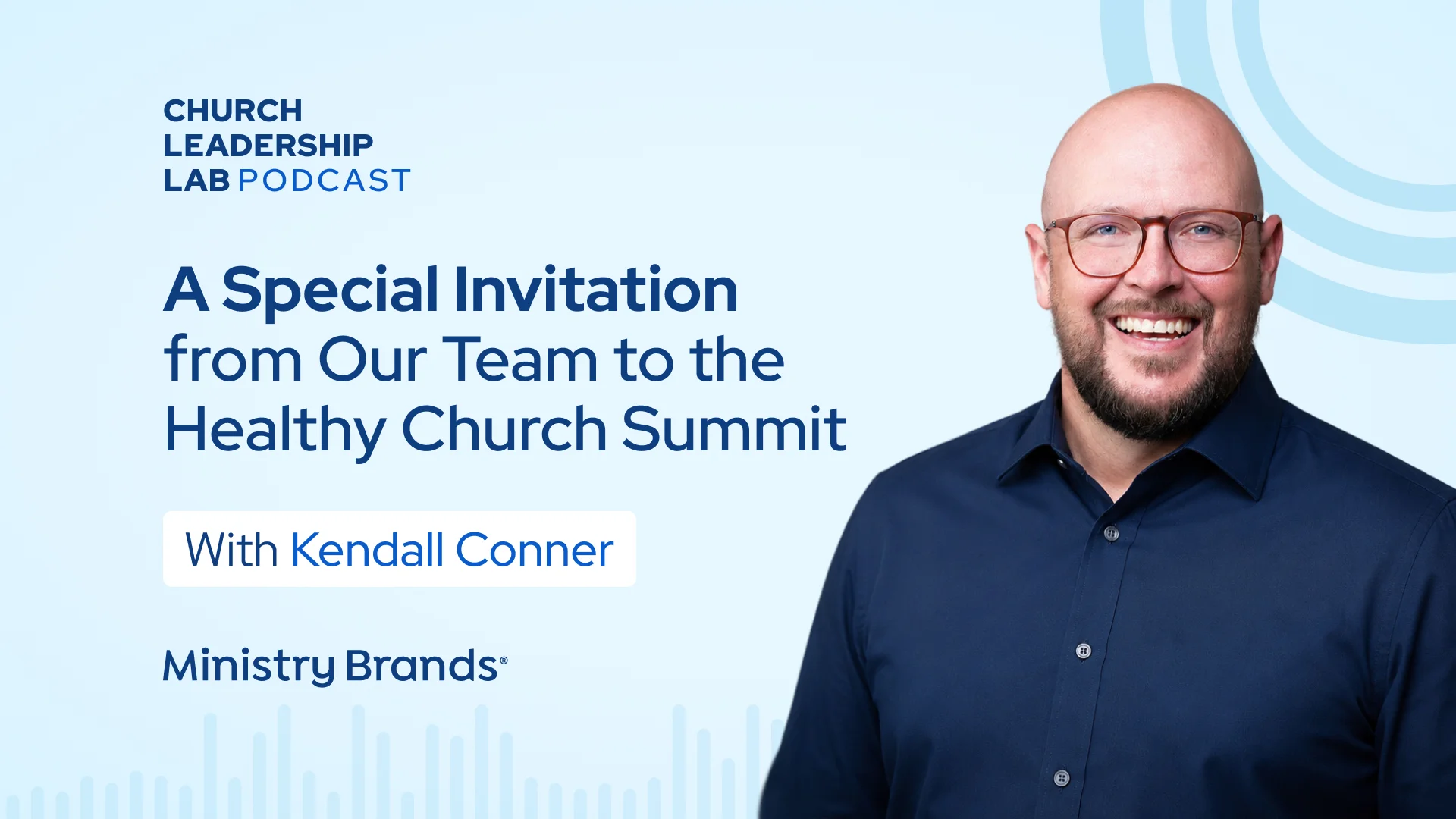 CHURCH
LEADERSHIP
LAB PODCAST

A Special Invitation from Our Team to the Healthy Church Summit

With Kendall Conner

Ministry Brands®